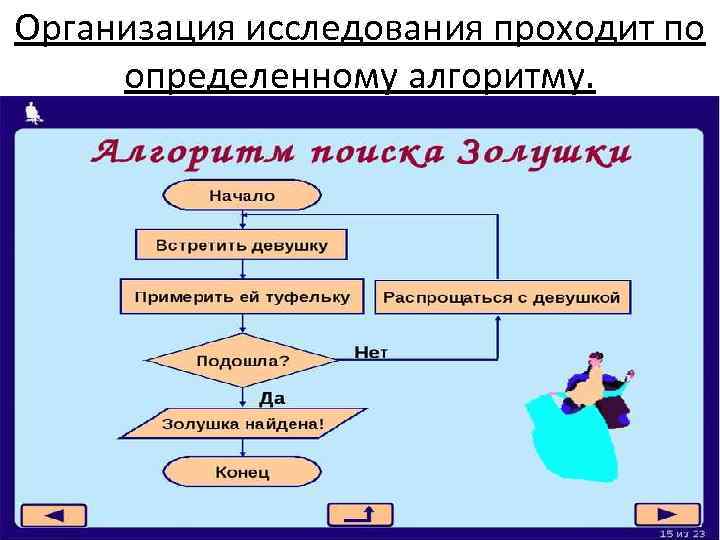 Организация исследования проходит по определенному алгоритму.

Алгоритм поиска Золушки

Начало

Встретить девушку

Примерить ей туфельку

Распрощаться с девушкой

Подошла?

Нет

Да

Золушка найдена!

Конец

15 из 23